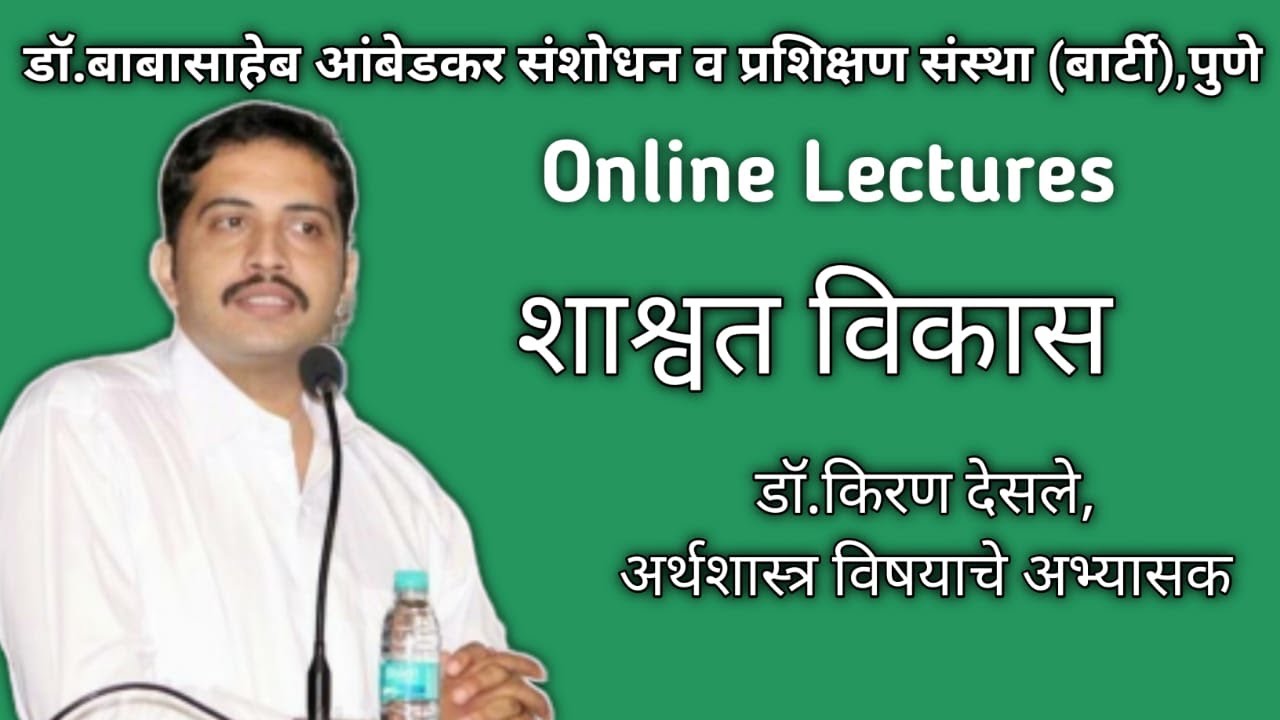 डॉ.बाबासाहेब आंबेडकर संशोधन व प्रशिक्षण संस्था (बार्टी),पुणे

Online Lectures

शाश्वत विकास

डॉ.किरण देसले,
अर्थशास्त्र विषयाचे अभ्यासक